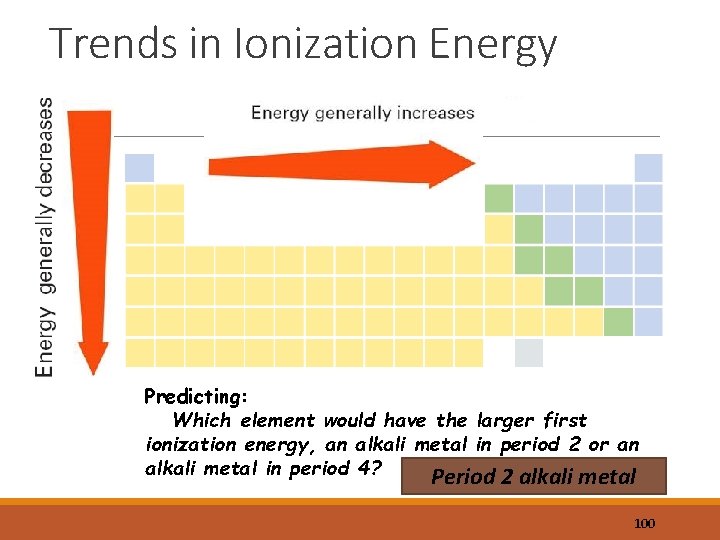 Trends in Ionization Energy

Energy generally decreases

Energy generally increases

Predicting:

Which element would have the larger first ionization energy, an alkali metal in period 2 or an alkali metal in period 4?

Period 2 alkali metal

100